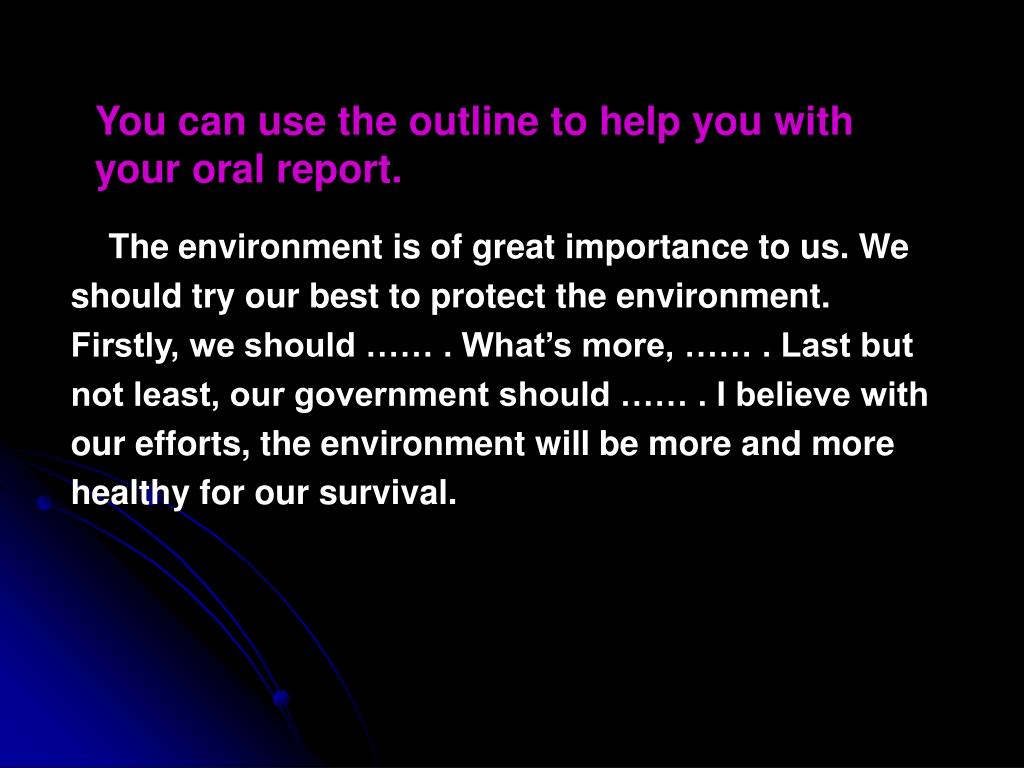 You can use the outline to help you with your oral report.

The environment is of great importance to us. We should try our best to protect the environment. Firstly, we should …… . What’s more, …… . Last but not least, our government should …… . I believe with our efforts, the environment will be more and more healthy for our survival.